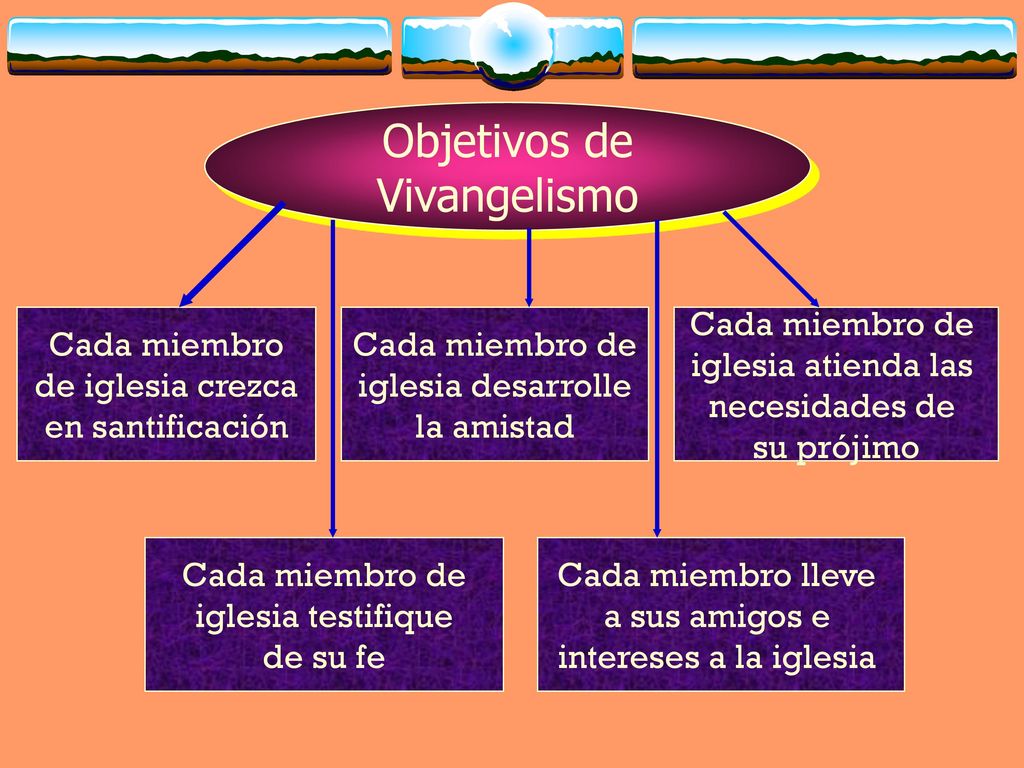 Objetivos de Vivangelismo

Cada miembro de iglesia crezca en santificación

Cada miembro de iglesia desarrolle la amistad

Cada miembro de iglesia atienda las necesidades de su prójimo

Cada miembro de iglesia testifique de su fe

Cada miembro lleve a sus amigos e intereses a la iglesia